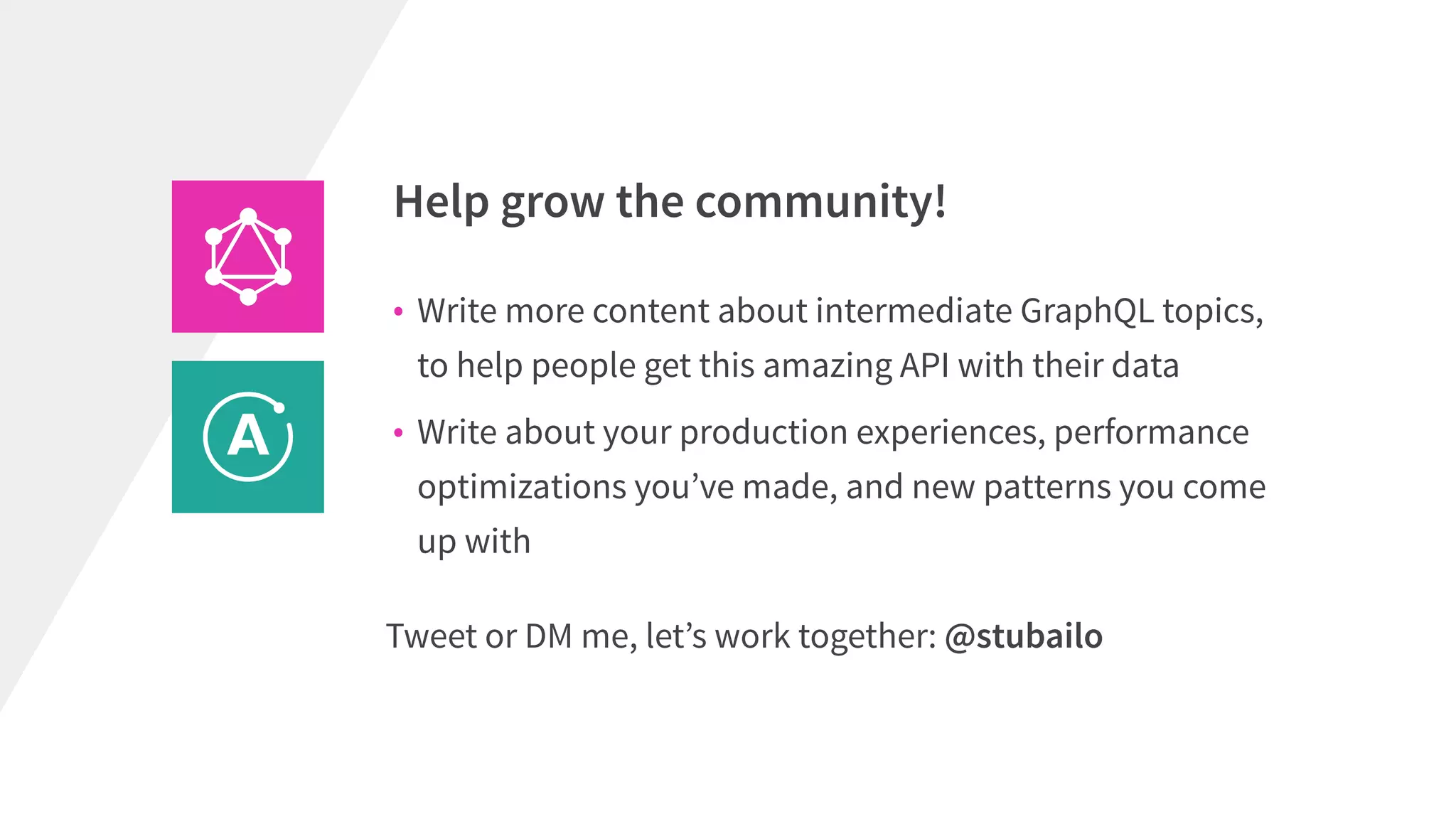 A

Help grow the community!

• Write more content about intermediate GraphQL topics, to help people get this amazing API with their data

• Write about your production experiences, performance optimizations you've made, and new patterns you come up with

Tweet or DM me, let's work together: @stubailo